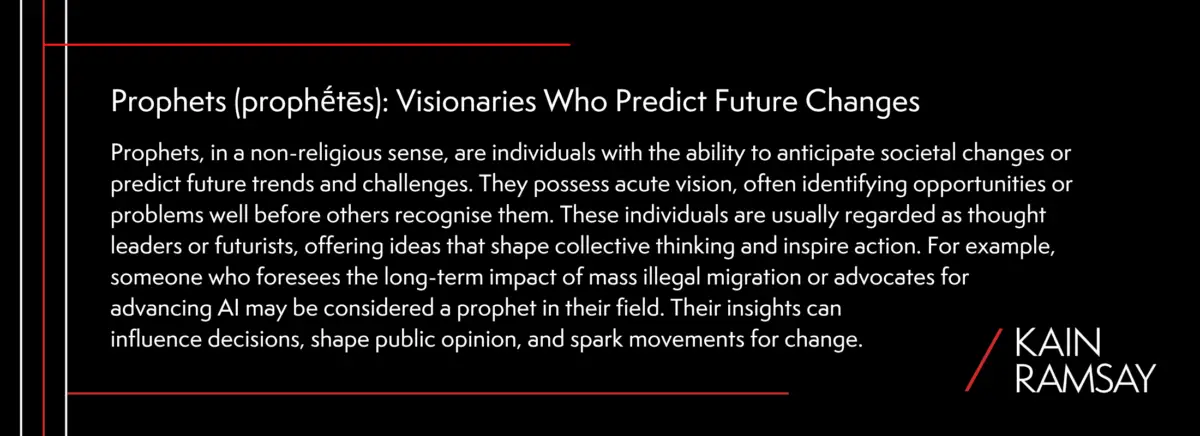 Prophets (prophḗtēs): Visionaries Who Predict Future Changes

Prophets, in a non-religious sense, are individuals with the ability to anticipate societal changes or predict future trends and challenges. They possess acute vision, often identifying opportunities or problems well before others recognise them. These individuals are usually regarded as thought leaders or futurists, offering ideas that shape collective thinking and inspire action. For example, someone who foresees the long-term impact of mass illegal migration or advocates for advancing AI may be considered a prophet in their field. Their insights can influence decisions, shape public opinion, and spark movements for change.

KAIN RAMSAY